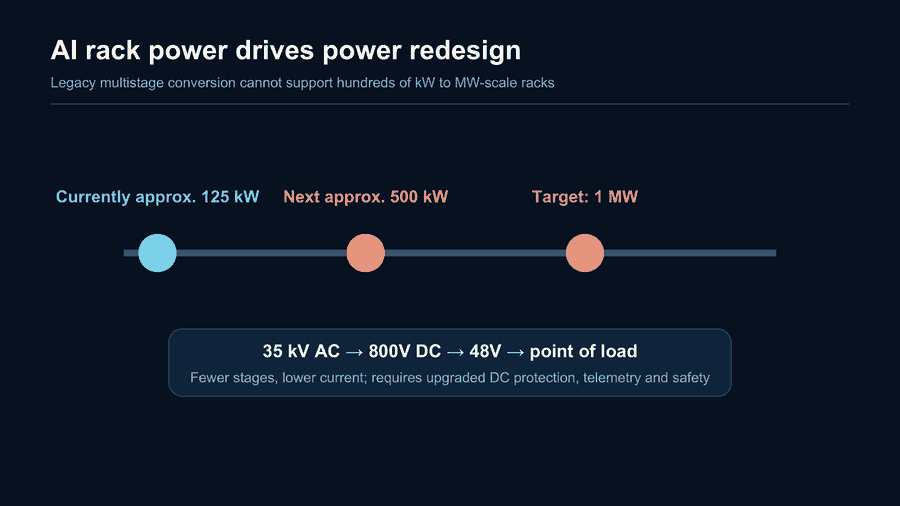 AI rack power drives power redesign

Legacy multistage conversion cannot support hundreds of kW to MW-scale racks

Currently approx. 125 kW

Next approx. 500 kW

Target: 1 MW

35 kV AC → 800V DC → 48V → point of load

Fewer stages, lower current; requires upgraded DC protection, telemetry and safety